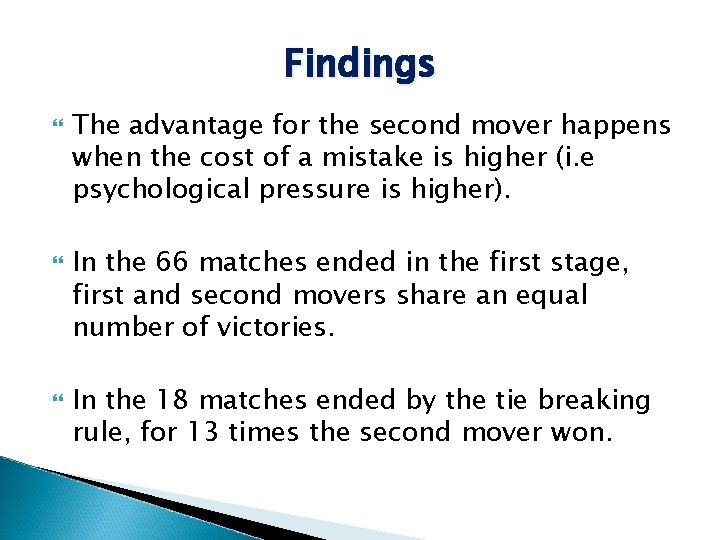 Findings

The advantage for the second mover happens when the cost of a mistake is higher (i.e psychological pressure is higher).

In the 66 matches ended in the first stage, first and second movers share an equal number of victories.

In the 18 matches ended by the tie breaking rule, for 13 times the second mover won.